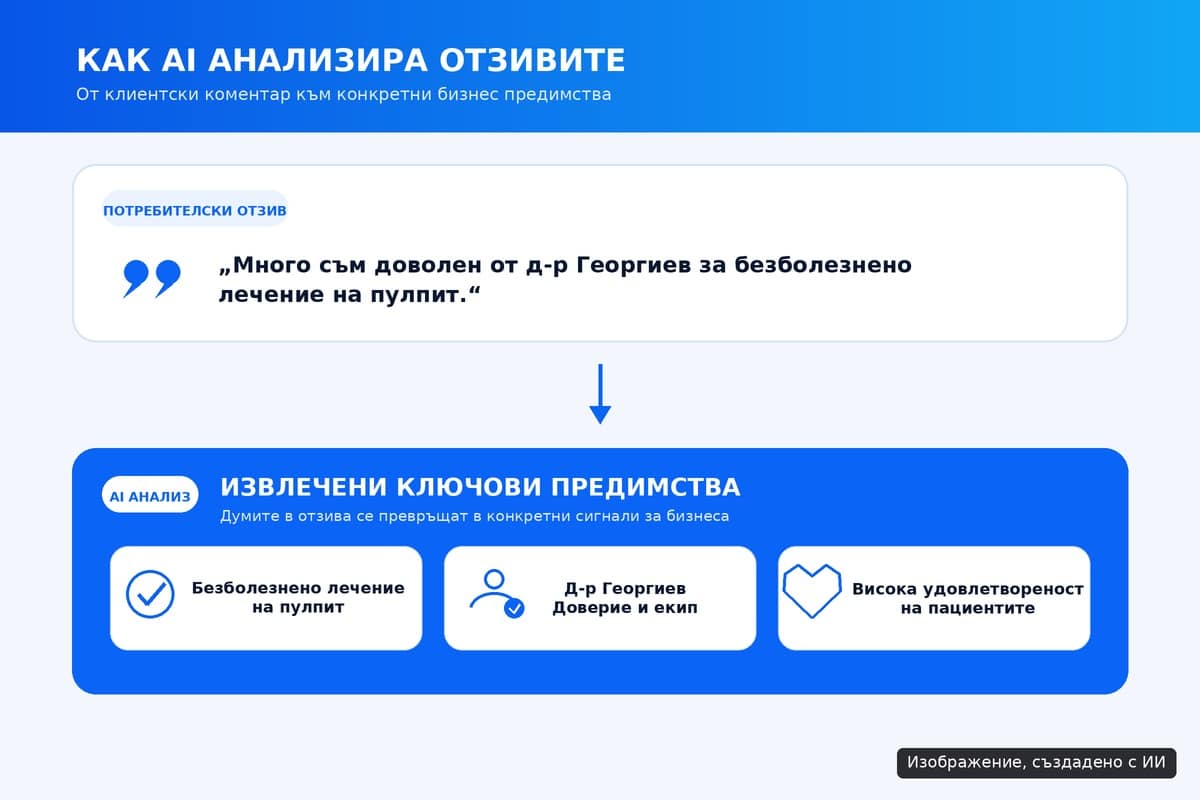 КАК AI АНАЛИЗИРА ОТЗИВИТЕ
От клиентски коментар към конкретни бизнес предимства

ПОТРЕБИТЕЛСКИ ОТЗИВ

„Много съм доволен от д-р Георгиев за безболезнено лечение на пулпит.“

AI АНАЛИЗ

ИЗВЛЕЧЕНИ КЛЮЧОВИ ПРЕДИМСТВА
Думите в отзива се превръщат в конкретни сигнали за бизнеса

Безболезнено лечение на пулпит

Д-р Георгиев
Доверие и екип

Висока удовлетвореност на пациентите

Изображение, създадено с ИИ